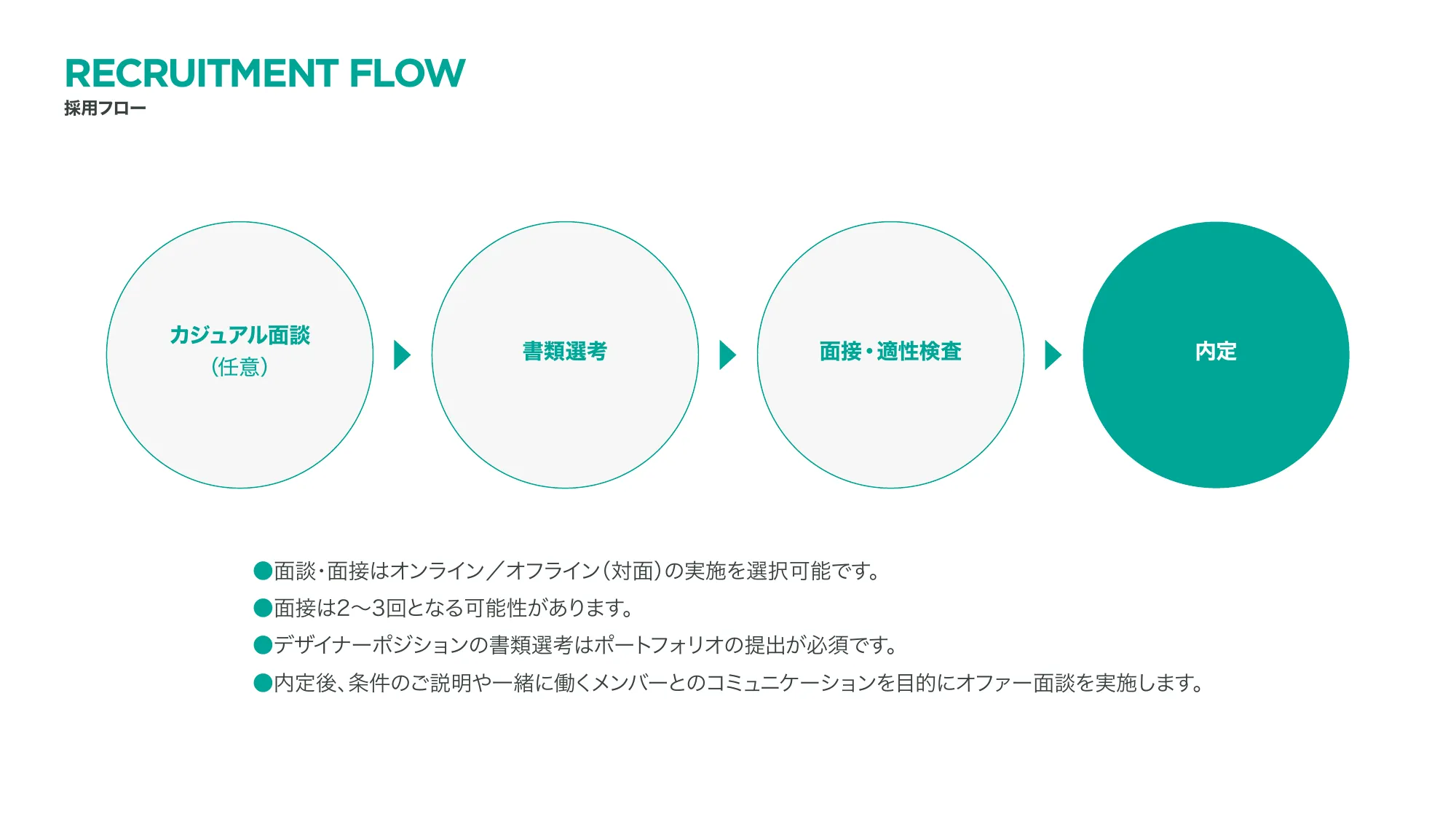 RECRUITMENT FLOW
採用フロー

カジュアル面談
（任意）

書類選考

面接・適性検査

内定

●面談・面接はオンライン／オフライン（対面）の実施を選択可能です。
●面接は2〜3回となる可能性があります。
●デザイナーポジションの書類選考はポートフォリオの提出が必須です。
●内定後、条件のご説明や一緒に働くメンバーとのコミュニケーションを目的にオファー面談を実施します。